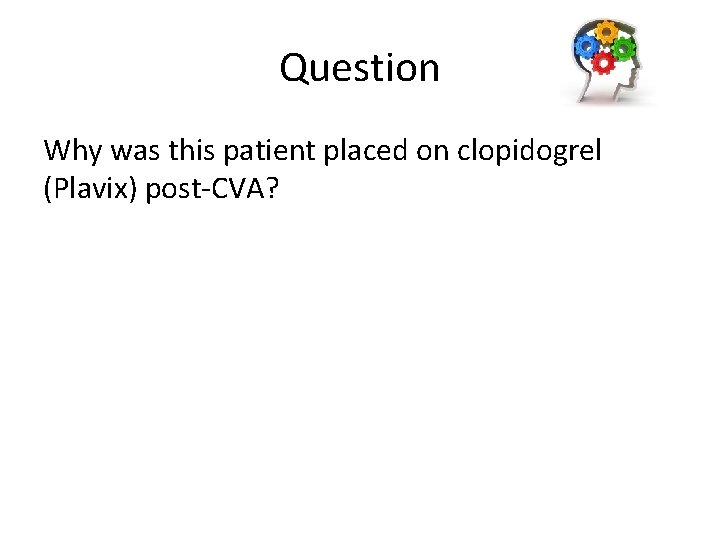 Question

Why was this patient placed on clopidogrel (Plavix) post-CVA?